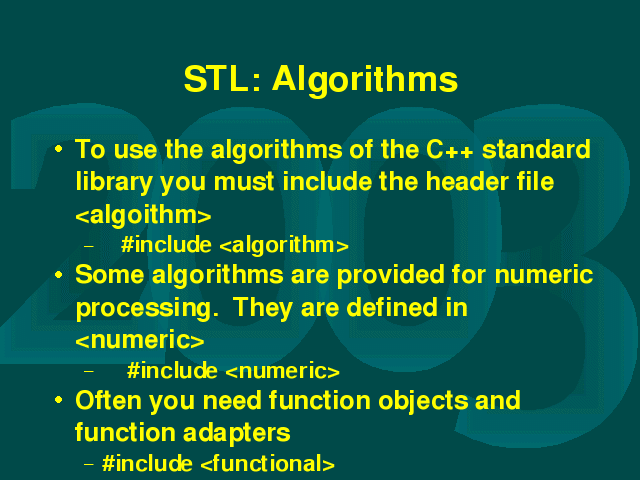 STL: Algorithms

• To use the algorithms of the C++ standard library you must include the header file <algoithm>

– #include <algorithm>

• Some algorithms are provided for numeric processing. They are defined in <numeric>

– #include <numeric>

• Often you need function objects and function adapters

– #include <functional>

2003